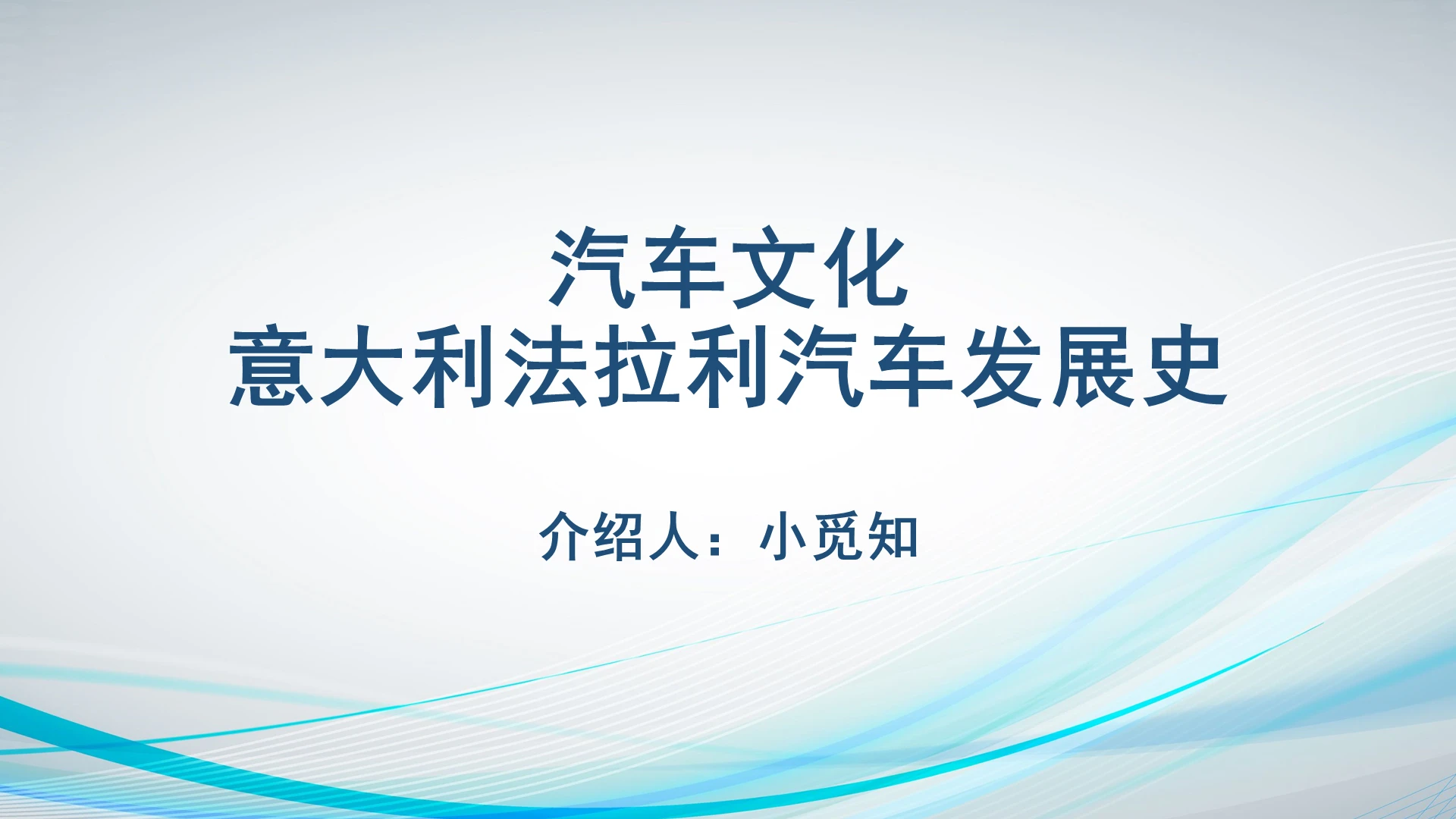 汽车文化
意大利法拉利汽车发展史

介绍人：小觅知